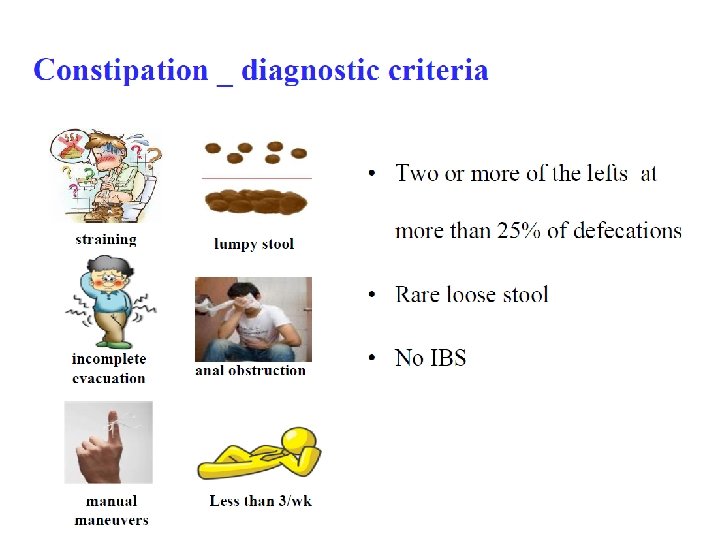 Constipation _ diagnostic criteria

straining

lumpy stool

incomplete evacuation

anal obstruction

manual maneuvers

Less than 3/wk

• Two or more of the lefts at more than 25% of defecations

• Rare loose stool

• No IBS